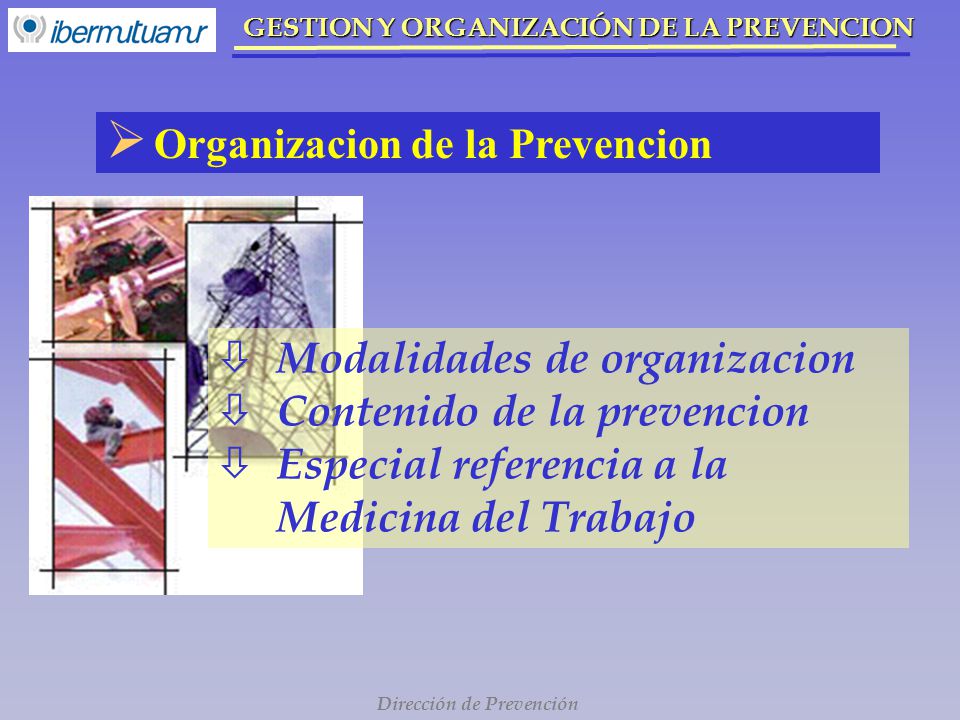 ibermutuamur

GESTION Y ORGANIZACIÓN DE LA PREVENCION

➢ Organizacion de la Prevencion

⇩ Modalidades de organizacion
⇩ Contenido de la prevencion
⇩ Especial referencia a la Medicina del Trabajo

Dirección de Prevención